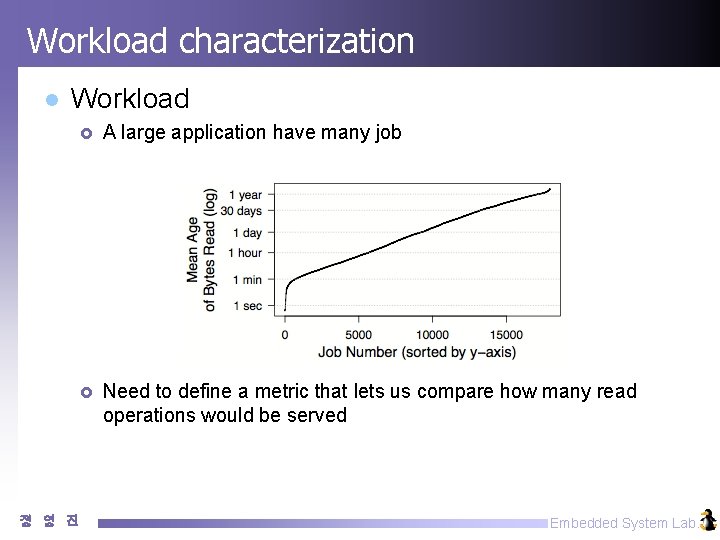 Workload characterization

Workload

A large application have many job

Mean Age of Bytes Read (log)

1 year
30 days
1 day
1 hour
1 min
1 sec

0
5000
10000
15000

Job Number (sorted by y–axis)

Need to define a metric that lets us compare how many read operations would be served

정 영 진

Embedded System Lab.